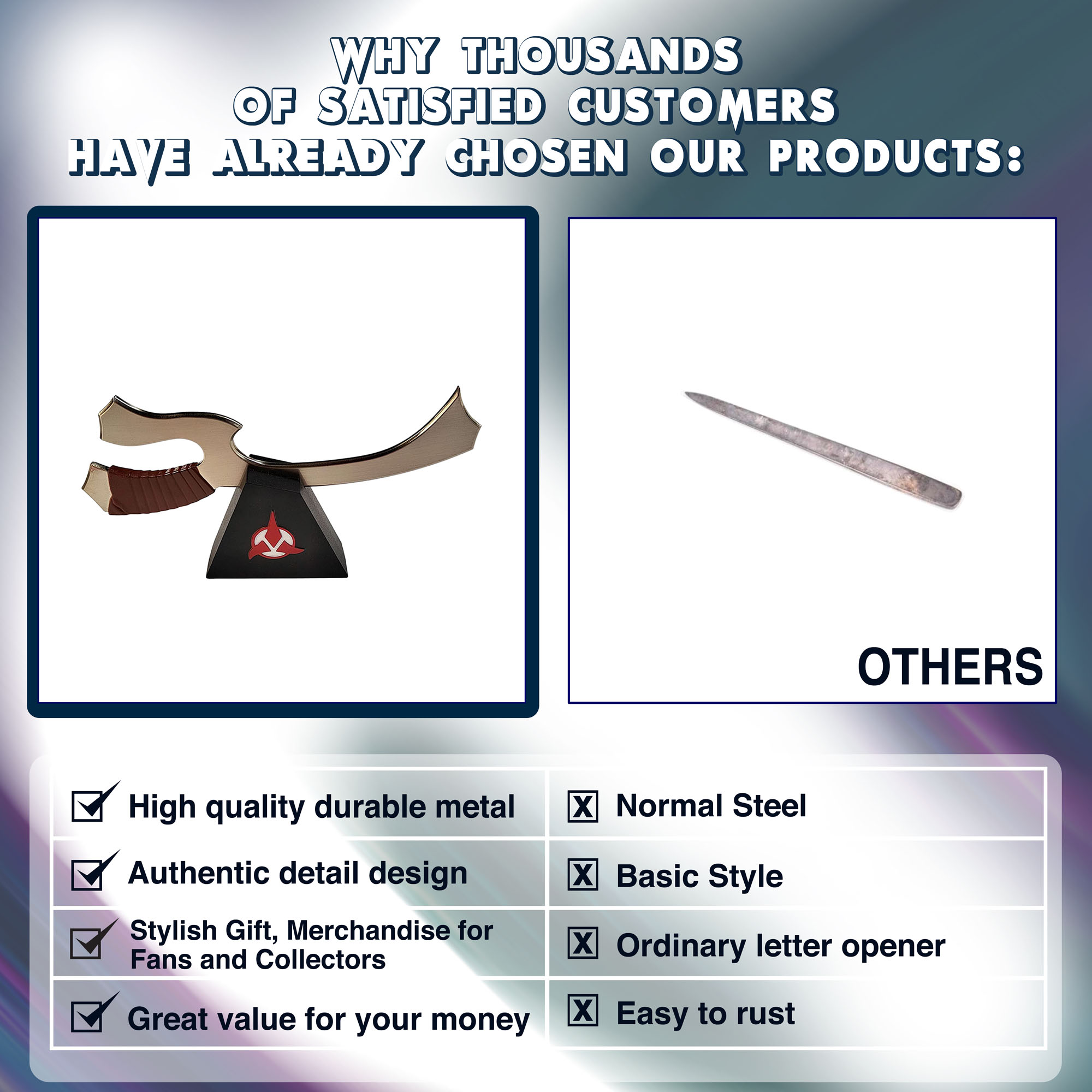 WHY THOUSANDS OF SATISFIED CUSTOMERS HAVE ALREADY CHOSEN OUR PRODUCTS:

OTHERS

| | |
|---|---|
| High quality durable metal | Normal Steel |
| Authentic detail design | Basic Style |
| Stylish Gift, Merchandise for Fans and Collectors | Ordinary letter opener |
| Great value for your money | Easy to rust |